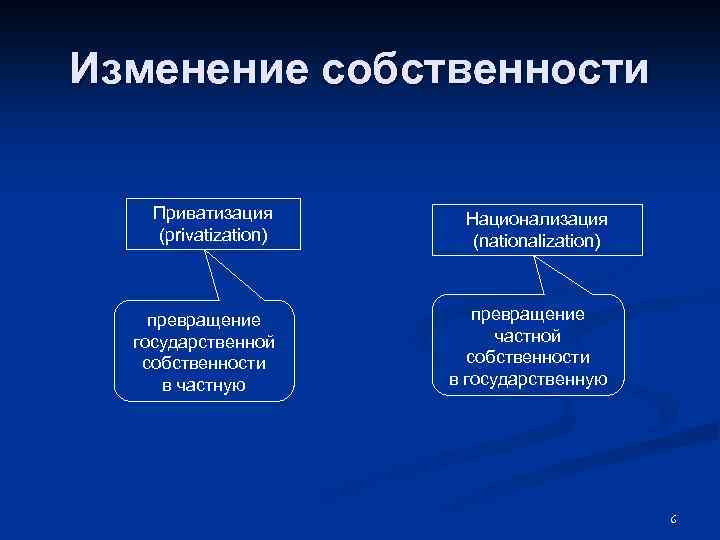 Изменение собственности

Приватизация
(privatization)

превращение государственной собственности в частную

Национализация
(nationalization)

превращение частной собственности в государственную

6